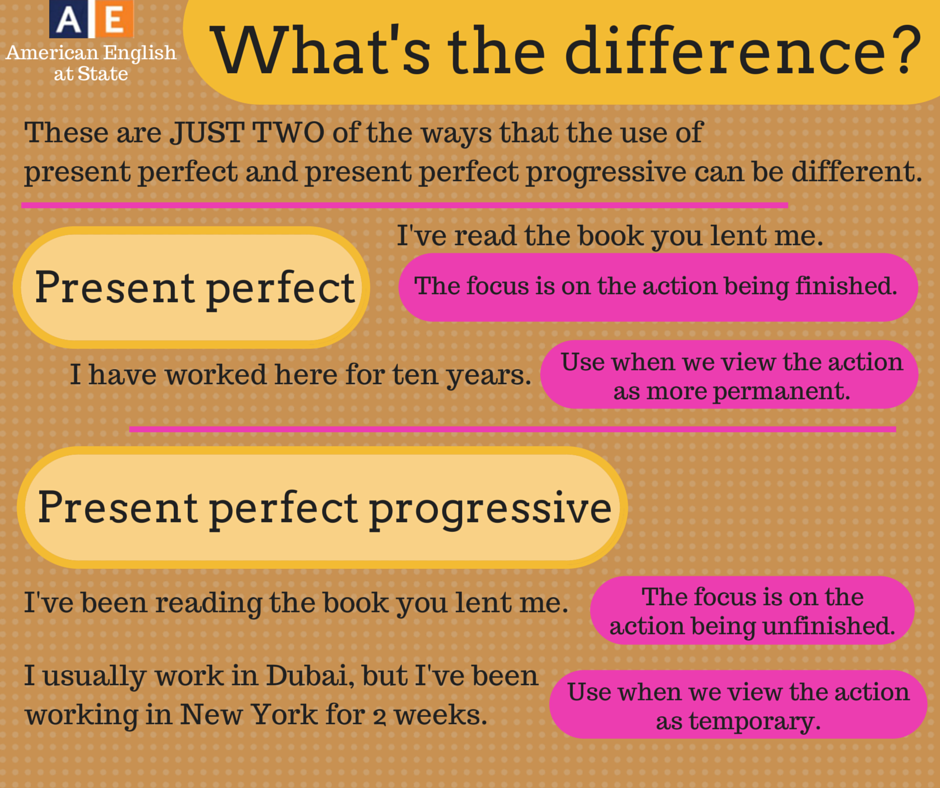 A E
American English at State

What's the difference?

These are JUST TWO of the ways that the use of present perfect and present perfect progressive can be different.

Present perfect

I've read the book you lent me.

The focus is on the action being finished.

I have worked here for ten years.

Use when we view the action as more permanent.

Present perfect progressive

I've been reading the book you lent me.

The focus is on the action being unfinished.

I usually work in Dubai, but I've been working in New York for 2 weeks.

Use when we view the action as temporary.